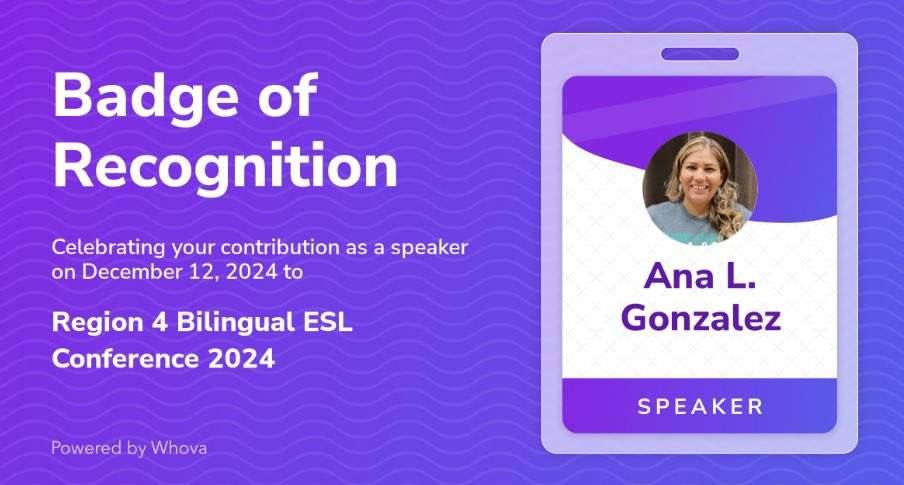 Badge of Recognition

Celebrating your contribution as a speaker on December 12, 2024 to

Region 4 Bilingual ESL Conference 2024

Powered by Whova

Ana L. Gonzalez

SPEAKER